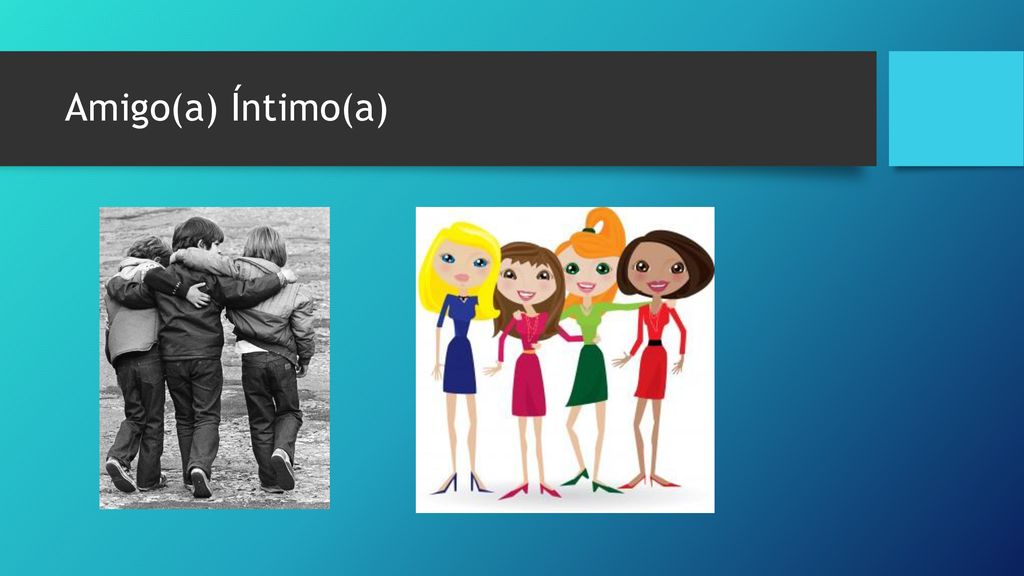 Amigo(a) Íntimo(a)